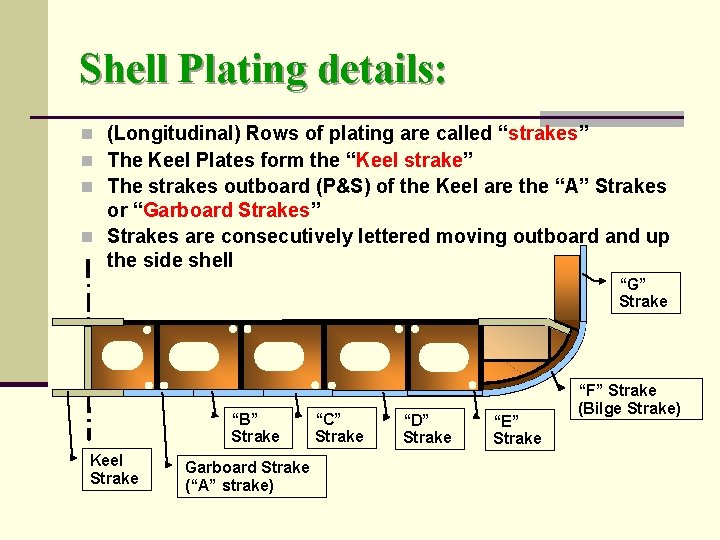 Shell Plating details:

(Longitudinal) Rows of plating are called “strakes”

The Keel Plates form the “Keel strake”

The strakes outboard (P&S) of the Keel are the “A” Strakes or “Garboard Strakes”

Strakes are consecutively lettered moving outboard and up the side shell

“G” Strake

“F” Strake (Bilge Strake)

“B” Strake

“C” Strake

“D” Strake

“E” Strake

Keel Strake

Garboard Strake (“A” strake)